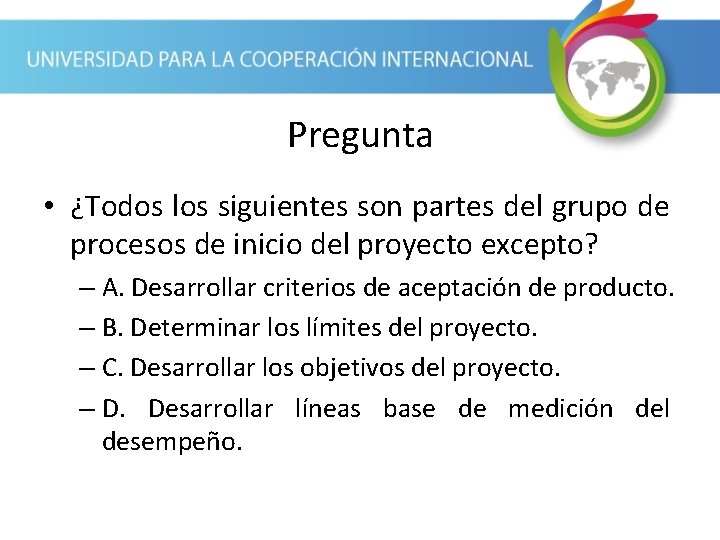 UNIVERSIDAD PARA LA COOPERACIÓN INTERNACIONAL

Pregunta

• ¿Todos los siguientes son partes del grupo de procesos de inicio del proyecto excepto?
– A. Desarrollar criterios de aceptación de producto.
– B. Determinar los límites del proyecto.
– C. Desarrollar los objetivos del proyecto.
– D. Desarrollar líneas base de medición del desempeño.